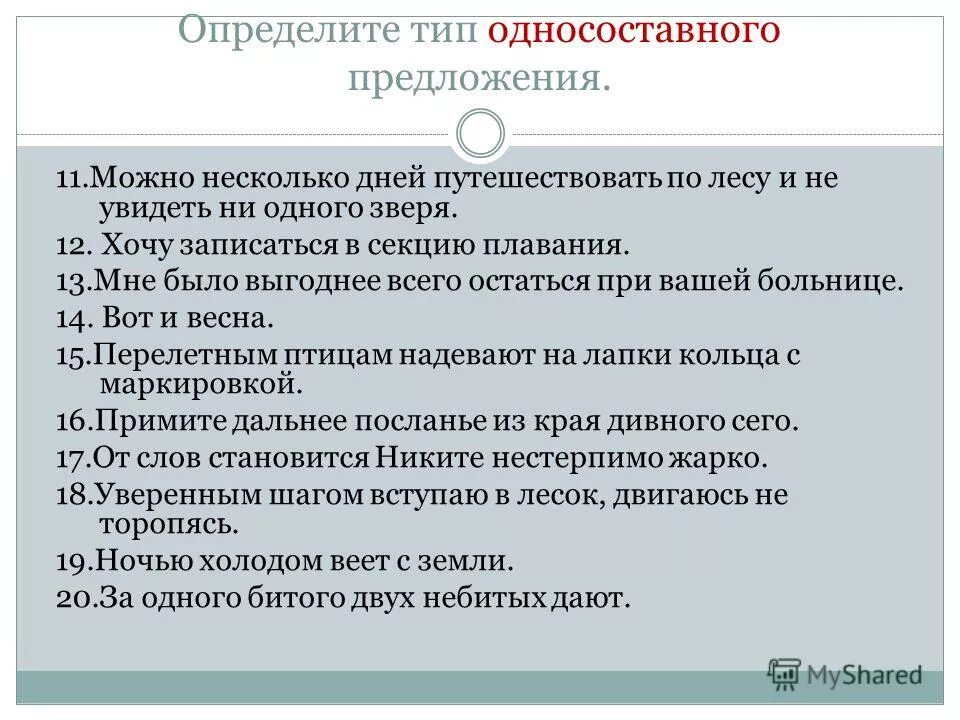 Определите тип односоставного предложения.

11.Можно несколько дней путешествовать по лесу и не увидеть ни одного зверя.
12. Хочу записаться в секцию плавания.
13.Мне было выгоднее всего остаться при вашей больнице.
14. Вот и весна.
15.Перелетным птицам надевают на лапки кольца с маркировкой.
16.Примите дальнее посланье из края дивного сего.
17.От слов становится Никите нестерпимо жарко.
18.Уверенным шагом вступаю в лесок, двигаюсь не торопясь.
19.Ночью холодом веет с земли.
20.За одного битого двух небитых дают.

MyShared